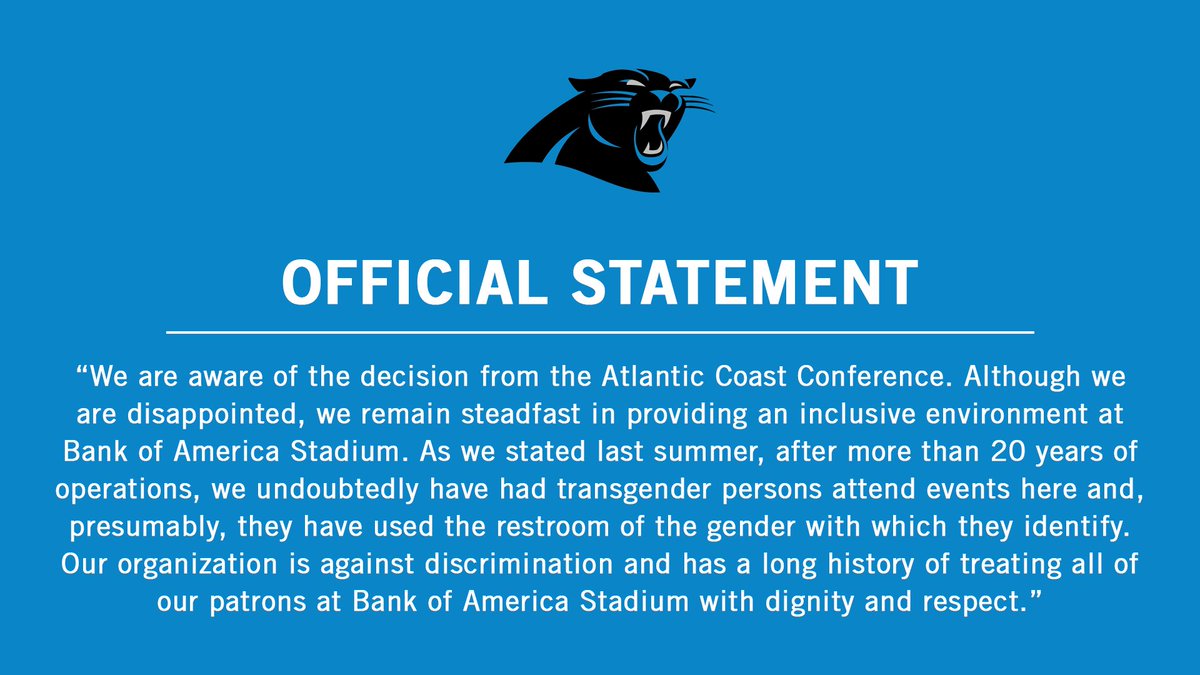 OFFICIAL STATEMENT

“We are aware of the decision from the Atlantic Coast Conference. Although we are disappointed, we remain steadfast in providing an inclusive environment at Bank of America Stadium. As we stated last summer, after more than 20 years of operations, we undoubtedly have had transgender persons attend events here and, presumably, they have used the restroom of the gender with which they identify. Our organization is against discrimination and has a long history of treating all of our patrons at Bank of America Stadium with dignity and respect.”